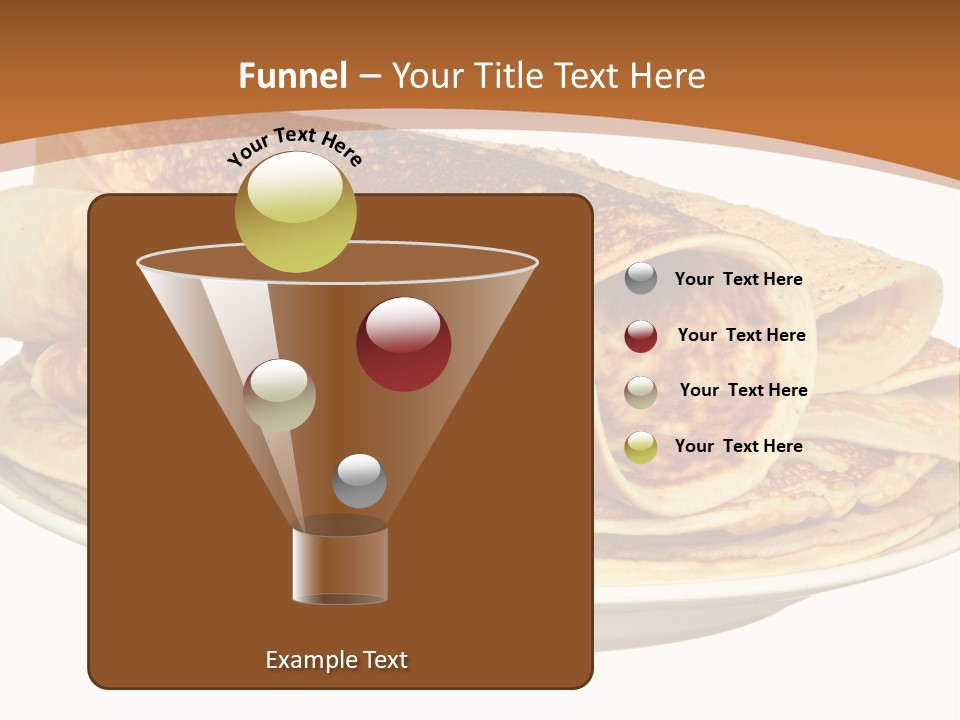 Funnel – Your Title Text Here

Your Text Here

Your Text Here

Your Text Here

Your Text Here

Your Text Here

Example Text